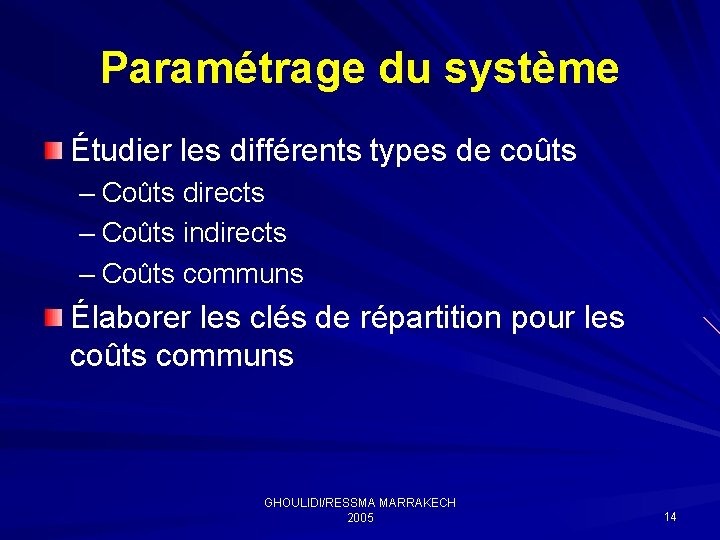 Paramétrage du système

Étudier les différents types de coûts
– Coûts directs
– Coûts indirects
– Coûts communs

Élaborer les clés de répartition pour les coûts communs

GHOULIDI/RESSMA MARRAKECH 2005

14